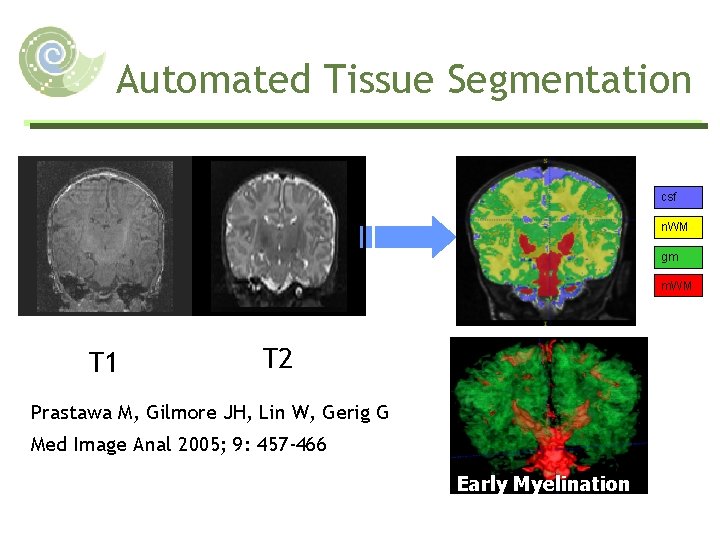 Automated Tissue Segmentation

csf

nWM

gm

mWM

T1

T2

Prastawa M, Gilmore JH, Lin W, Gerig G

Med Image Anal 2005; 9: 457-466

Early Myelination